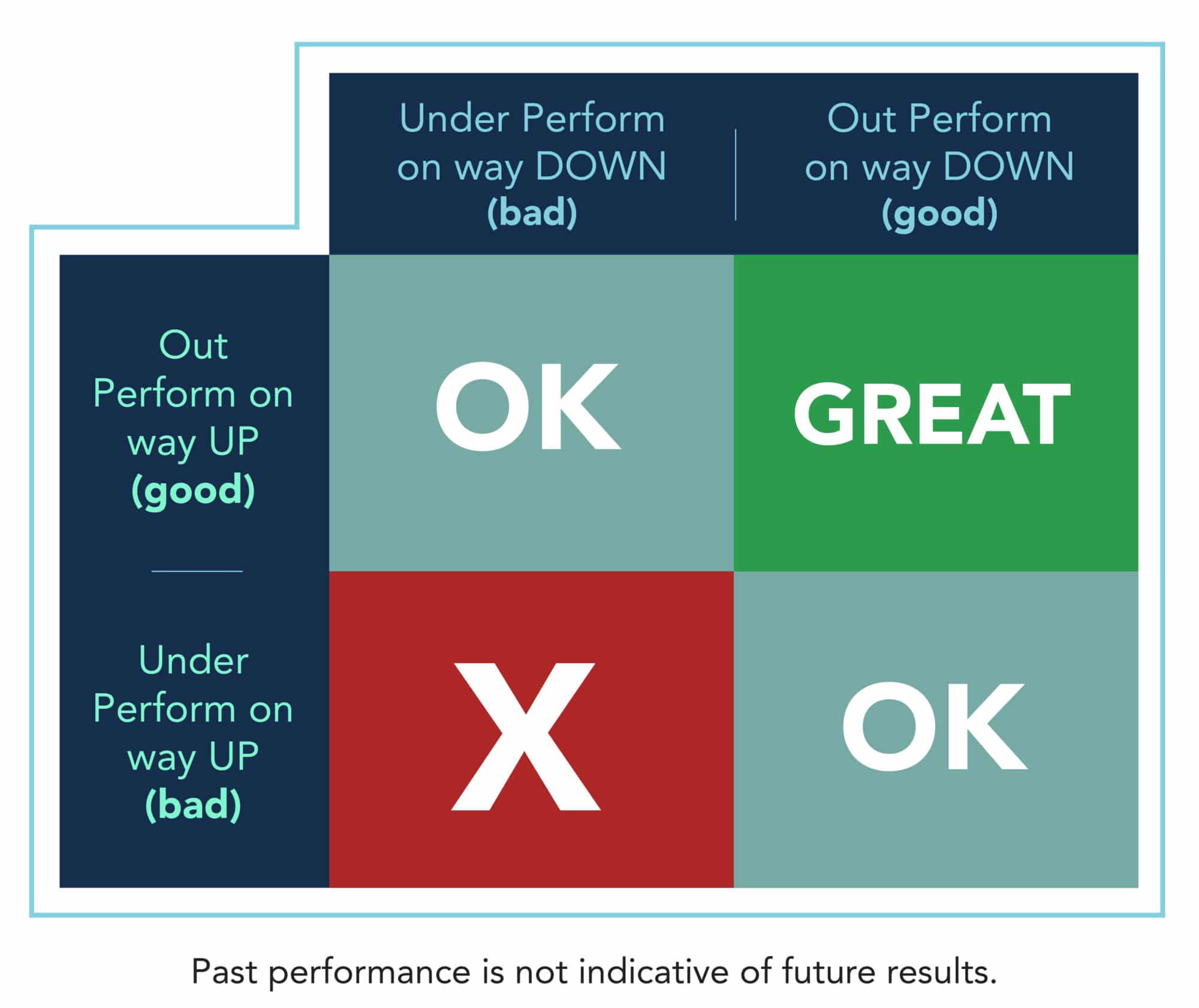 |  | Under Perform on way DOWN (bad) | Out Perform on way DOWN (good) |
|---|---|---|
| Out Perform on way UP (good) | OK | GREAT |
| Under Perform on way UP (bad) | X | OK |

Past performance is not indicative of future results.